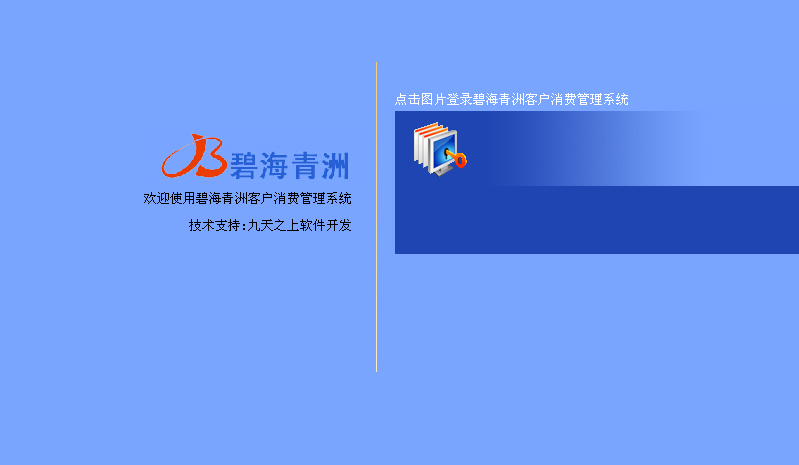 B碧海青洲

欢迎使用碧海青洲客户消费管理系统

技术支持:九天之上软件开发

点击图片登录碧海青洲客户消费管理系统